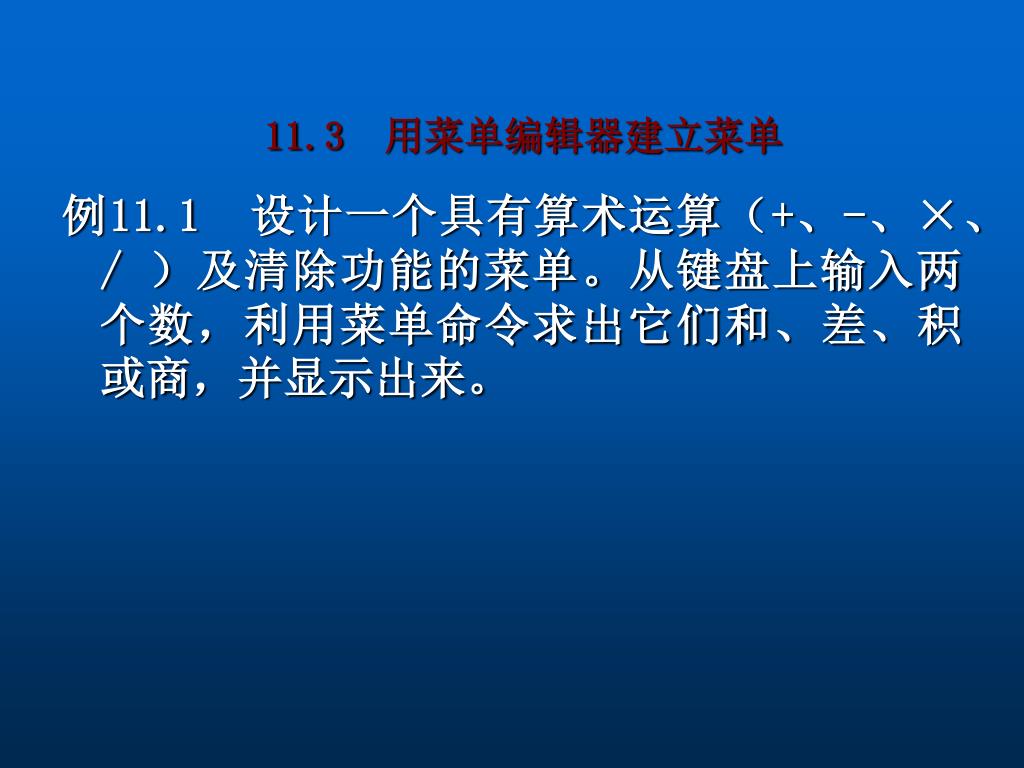 11.3　用菜单编辑器建立菜单

例11.1　设计一个具有算术运算（+、-、×、/ ）及清除功能的菜单。从键盘上输入两个数，利用菜单命令求出它们和、差、积或商，并显示出来。